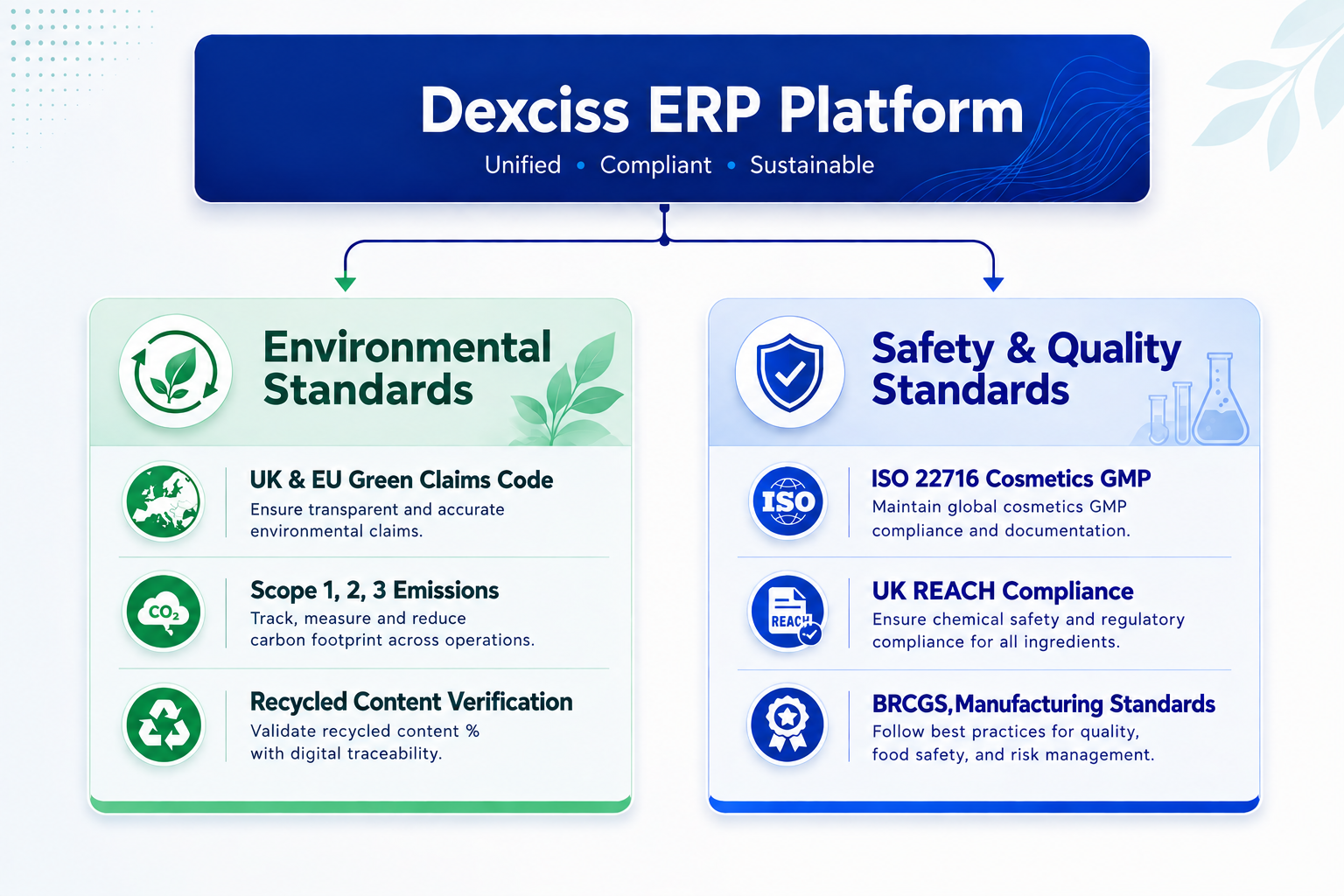 Dexciss ERP Platform
Unified • Compliant • Sustainable

Environmental Standards

UK & EU Green Claims Code
Ensure transparent and accurate environmental claims.

$CO_2$

Scope 1, 2, 3 Emissions
Track, measure and reduce carbon footprint across operations.

Recycled Content Verification
Validate recycled content % with digital traceability.

Safety & Quality Standards

ISO

ISO 22716 Cosmetics GMP
Maintain global cosmetics GMP compliance and documentation.

REACH

UK REACH Compliance
Ensure chemical safety and regulatory compliance for all ingredients.

BRCGS,Manufacturing Standards
Follow best practices for quality, food safety, and risk management.